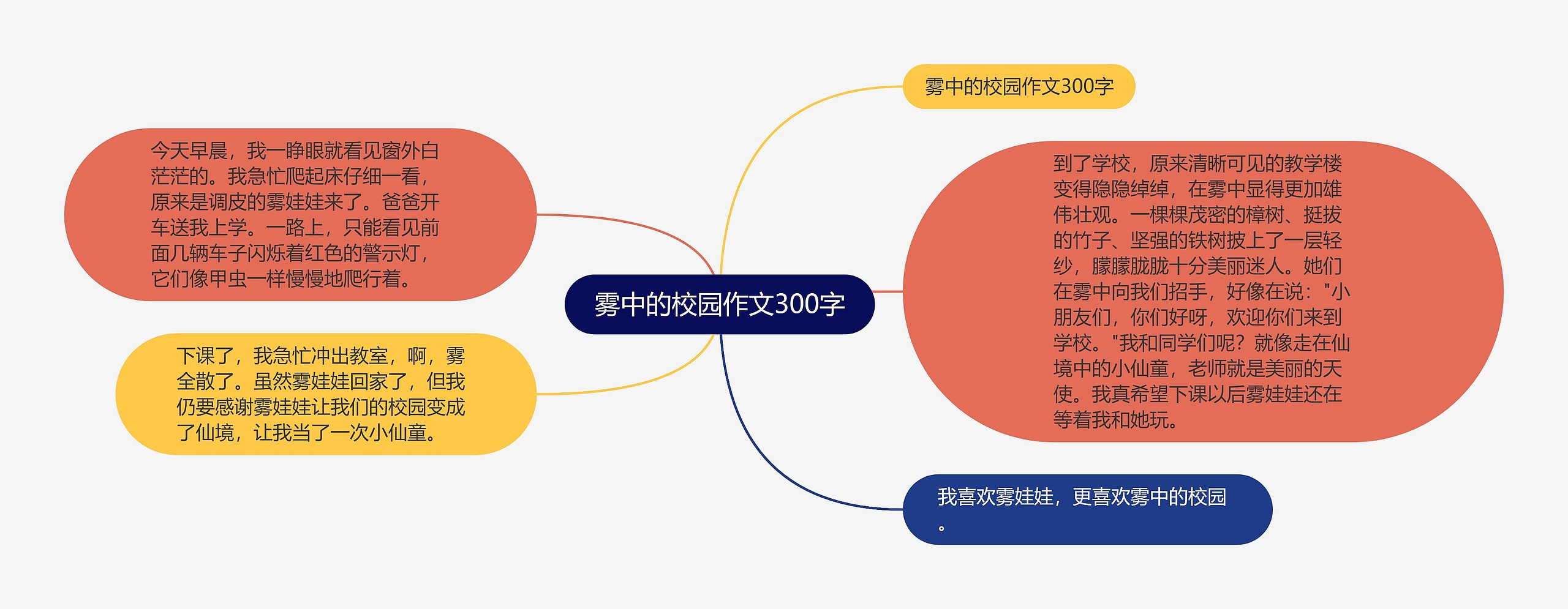 雾中的校园作文300字

雾中的校园作文300字

今天早晨，我一睁眼就看见窗外白茫茫的。我急忙爬起床仔细一看，原来是调皮的雾娃娃来了。爸爸开车送我上学。一路上，只能看见前面几辆车子闪烁着红色的警示灯，它们像甲虫一样慢慢地爬行着。

到了学校，原来清晰可见的教学楼变得隐隐绰绰，在雾中显得更加雄伟壮观。一棵棵茂密的樟树、挺拔的竹子、坚强的铁树披上了一层轻纱，朦朦胧胧十分美丽迷人。她们在雾中向我们招手，好像在说："小朋友们，你们好呀，欢迎你们来到学校。"我和同学们呢？就像走在仙境中的小仙童，老师就是美丽的天使。我真希望下课以后雾娃娃还在等着我和她玩。

下课了，我急忙冲出教室，啊，雾全散了。虽然雾娃娃回家了，但我仍要感谢雾娃娃让我们的校园变成了仙境，让我当了一次小仙童。

我喜欢雾娃娃，更喜欢雾中的校园。